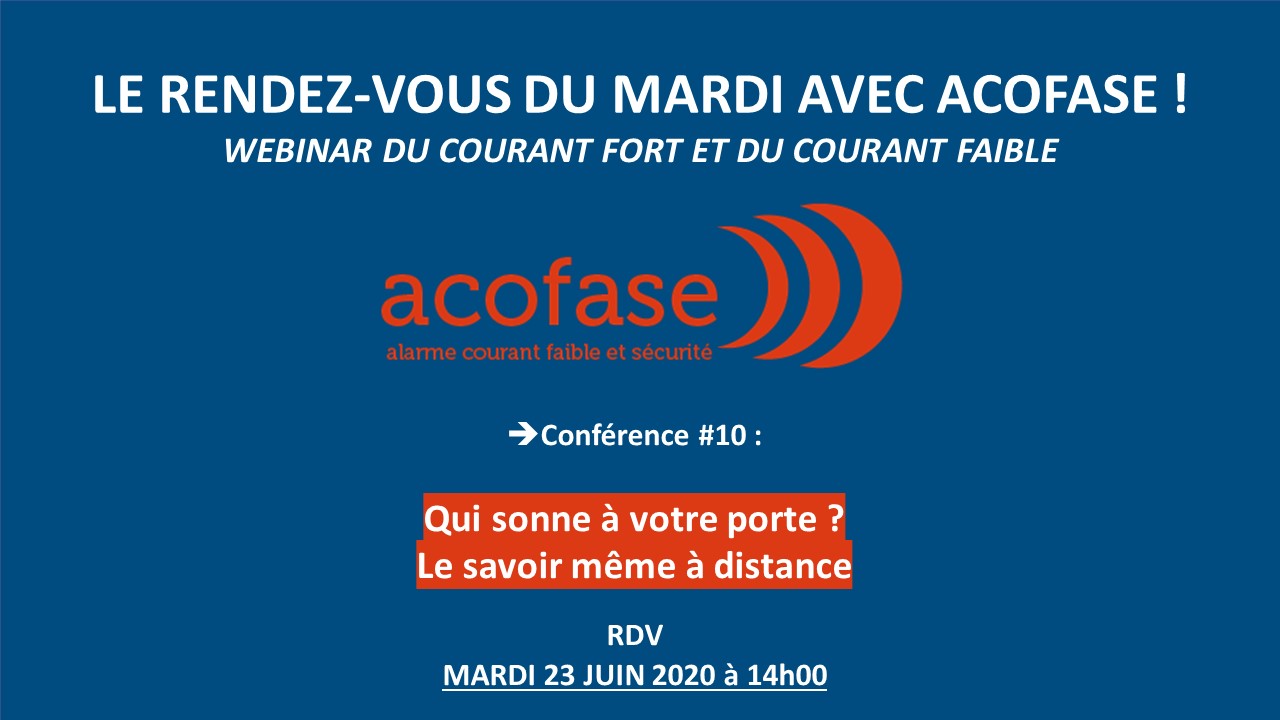 LE RENDEZ-VOUS DU MARDI AVEC ACOFASE !
WEBINAR DU COURANT FORT ET DU COURANT FAIBLE

acofase
alarme courant faible et sécurité

➔Conférence #10 :

Qui sonne à votre porte ?
Le savoir même à distance

RDV
MARDI 23 JUIN 2020 à 14h00